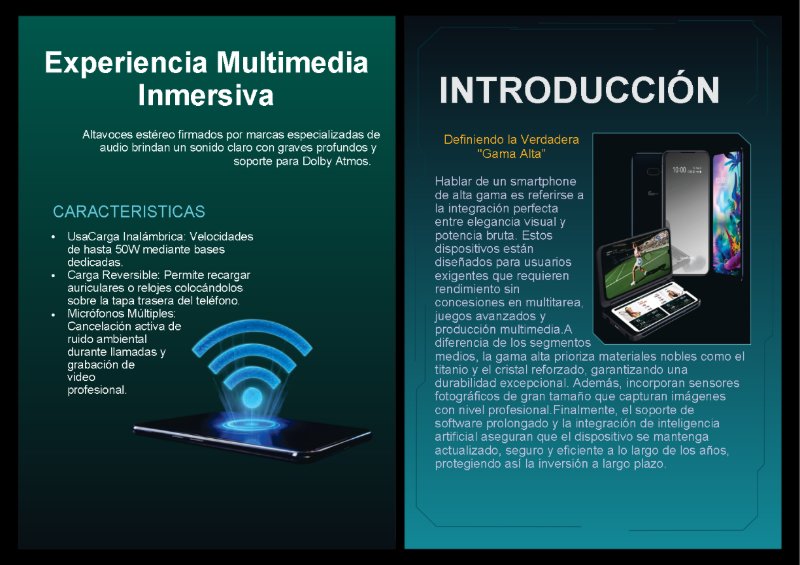 Experiencia Multimedia Inmersiva

Altavoces estéreo firmados por marcas especializadas de audio brindan un sonido claro con graves profundos y soporte para Dolby Atmos.

CARACTERISTICAS

• UsaCarga Inalámbrica: Velocidades de hasta 50W mediante bases dedicadas.
• Carga Reversible: Permite recargar auriculares o relojes colocándolos sobre la tapa trasera del teléfono.
• Micrófonos Múltiples: Cancelación activa de ruido ambiental durante llamadas y grabación de video profesional.

INTRODUCCIÓN

Definiendo la Verdadera "Gama Alta"

Hablar de un smartphone de alta gama es referirse a la integración perfecta entre elegancia visual y potencia bruta. Estos dispositivos están diseñados para usuarios exigentes que requieren rendimiento sin concesiones en multitarea, juegos avanzados y producción multimedia.A diferencia de los segmentos medios, la gama alta prioriza materiales nobles como el titanio y el cristal reforzado, garantizando una durabilidad excepcional. Además, incorporan sensores fotográficos de gran tamaño que capturan imágenes con nivel profesional.Finalmente, el soporte de software prolongado y la integración de inteligencia artificial aseguran que el dispositivo se mantenga actualizado, seguro y eficiente a lo largo de los años, protegiendo así la inversión a largo plazo.